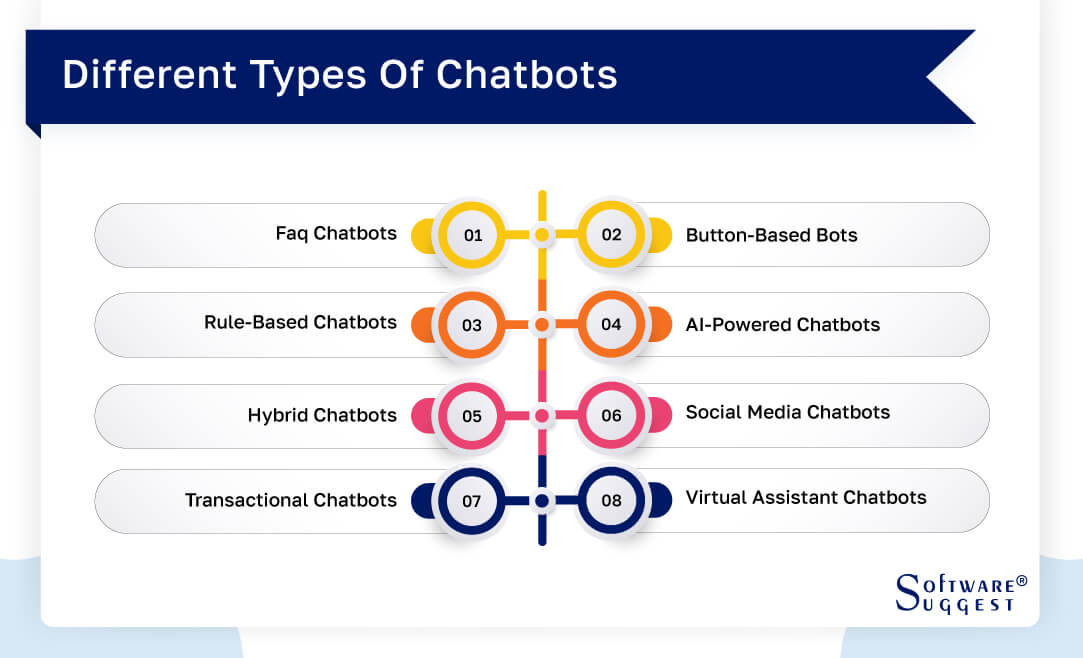 Different Types Of Chatbots

Faq Chatbots
01
02
Button-Based Bots

Rule-Based Chatbots
03
04
AI-Powered Chatbots

Hybrid Chatbots
05
06
Social Media Chatbots

Transactional Chatbots
07
08
Virtual Assistant Chatbots

SOFTWARE®
SUGGEST